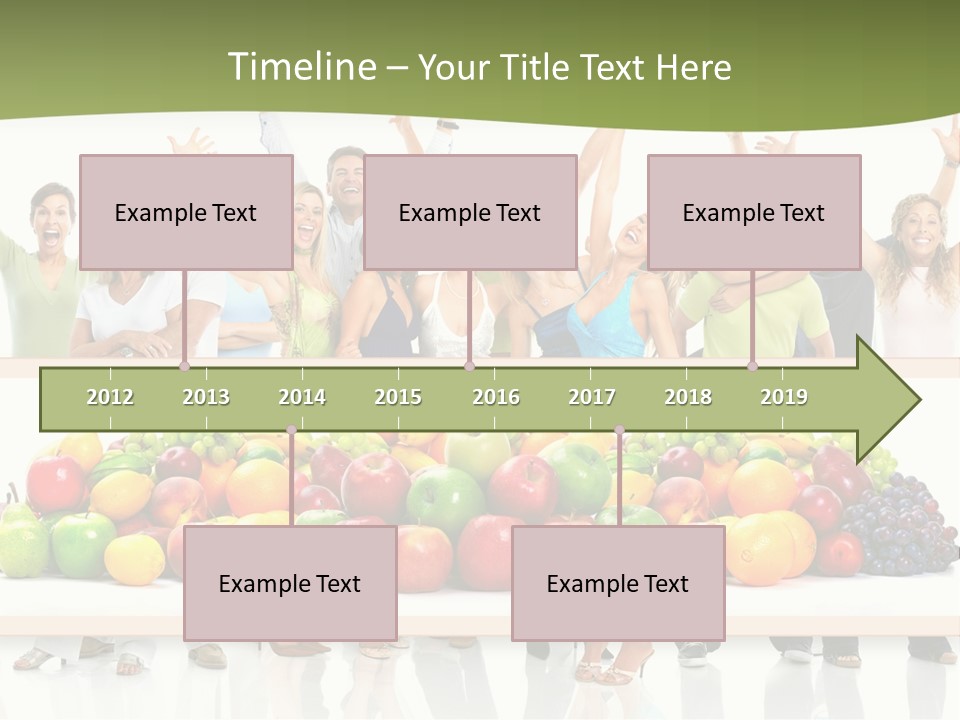 Timeline – Your Title Text Here

Example Text

Example Text

Example Text

2012 2013 2014 2015 2016 2017 2018 2019

Example Text

Example Text